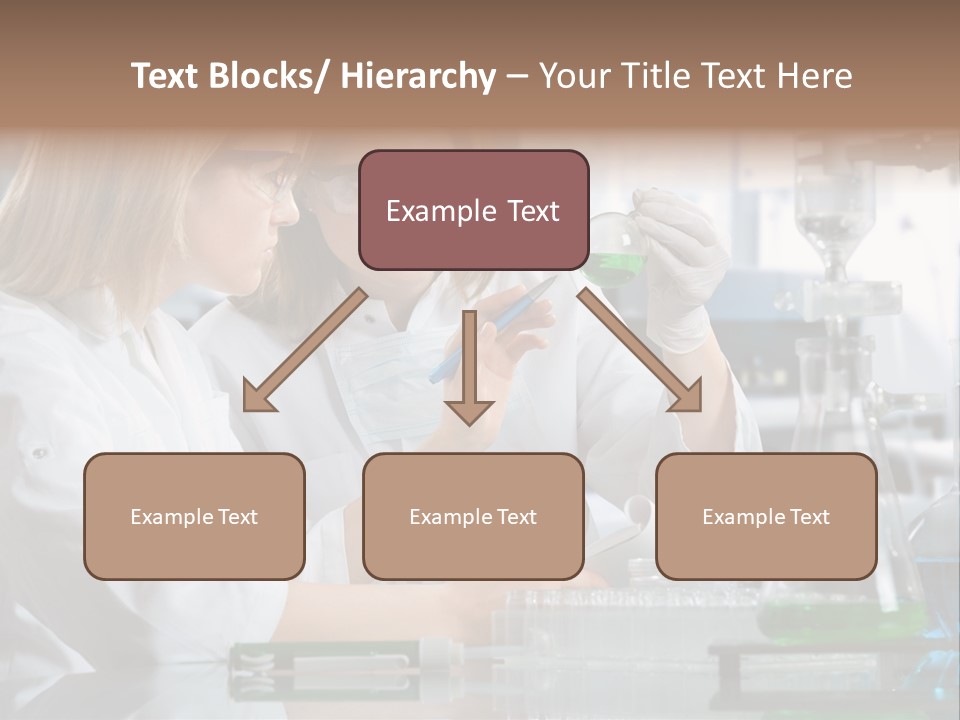 Text Blocks/ Hierarchy – Your Title Text Here

Example Text

Example Text

Example Text

Example Text